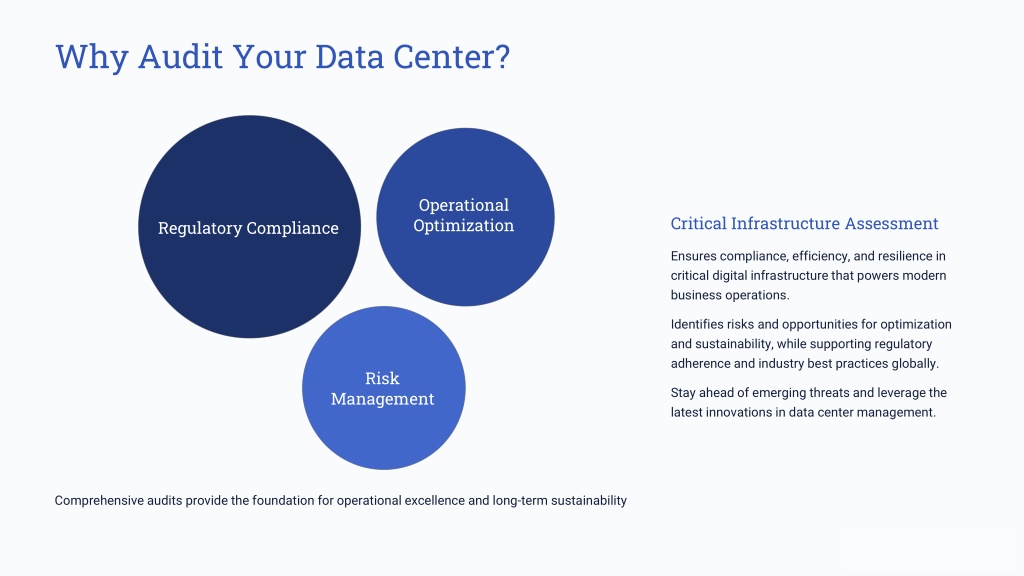 Why Audit Your Data Center?

Regulatory Compliance

Operational Optimization

Risk Management

Critical Infrastructure Assessment

Ensures compliance, efficiency, and resilience in critical digital infrastructure that powers modern business operations.

Identifies risks and opportunities for optimization and sustainability, while supporting regulatory adherence and industry best practices globally.

Stay ahead of emerging threats and leverage the latest innovations in data center management.

Comprehensive audits provide the foundation for operational excellence and long-term sustainability